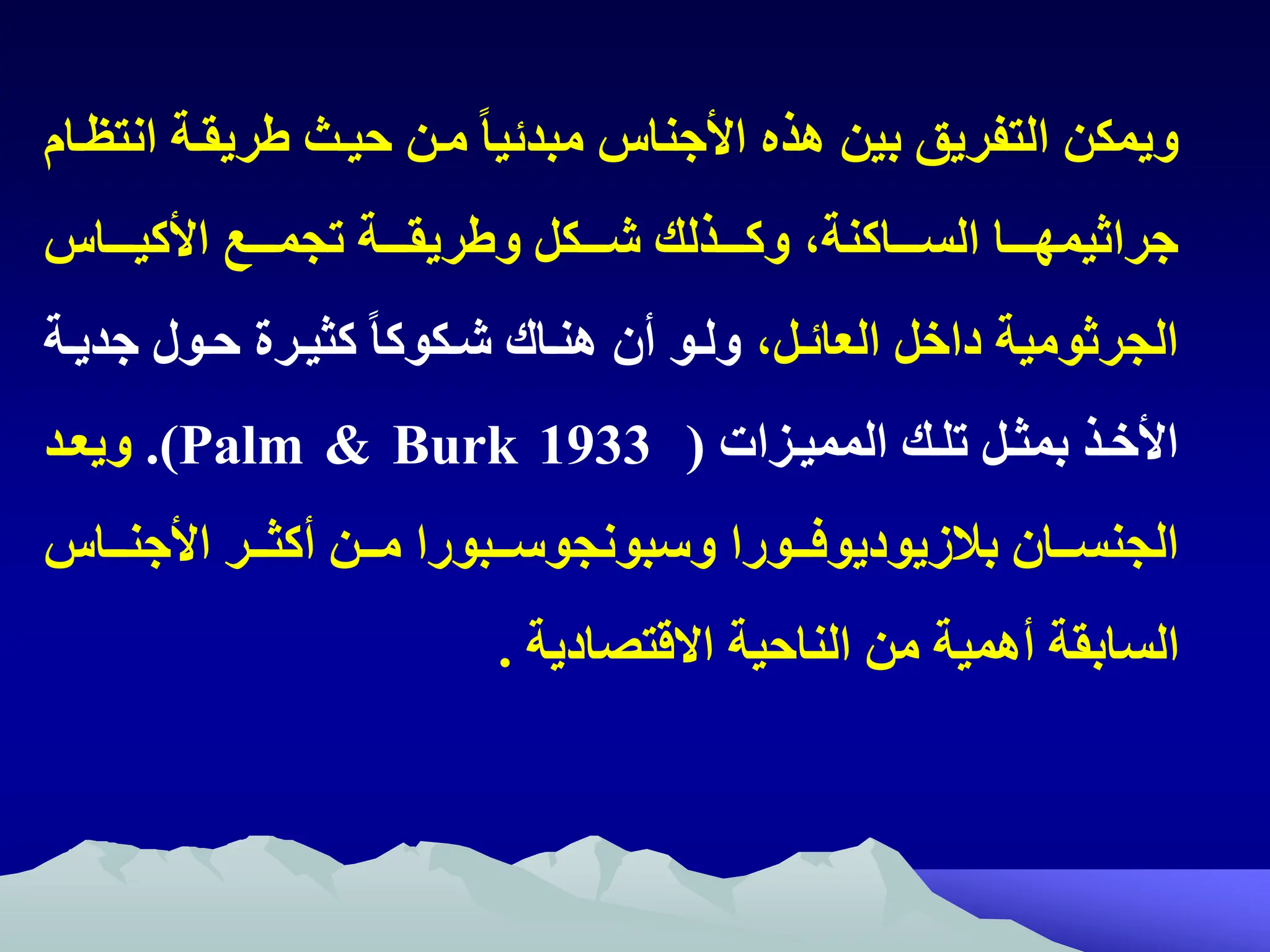 ويمكن التفريق بين هذه الأجناس مبدئياً من حيث طريقة انتظام جراثيمها الساكنة، وكذلك شكل وطريقة تجمع الأكياس الجرثومية داخل العائل، ولو أن هناك شكوكاً كثيرة حول جدية الأخذ بمثل تلك المميزات ( Palm & Burk 1933). ويعد الجنسان بلازيوديوفورا وسبونجوسبورا من أكثر الأجناس السابقة أهمية من الناحية الاقتصادية .